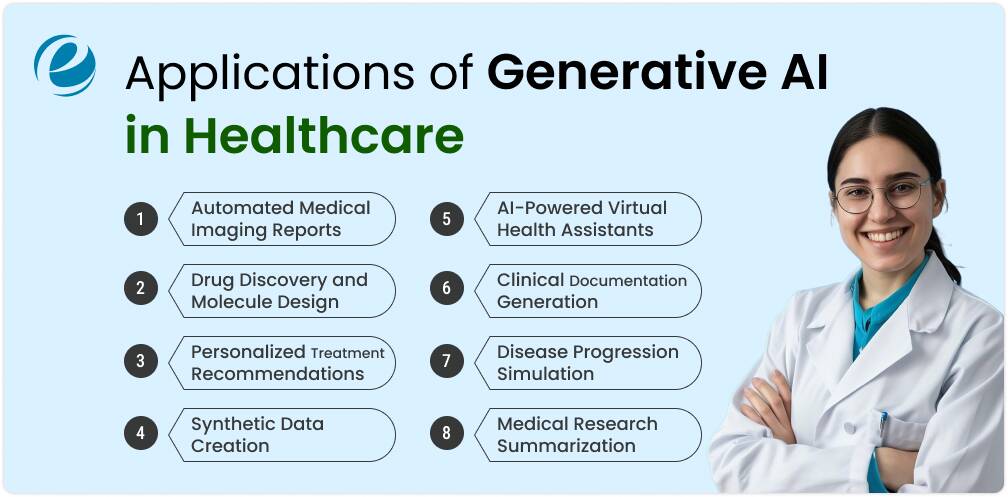 Applications of Generative AI in Healthcare

1 Automated Medical Imaging Reports

2 Drug Discovery and Molecule Design

3 Personalized Treatment Recommendations

4 Synthetic Data Creation

5 AI-Powered Virtual Health Assistants

6 Clinical Documentation Generation

7 Disease Progression Simulation

8 Medical Research Summarization